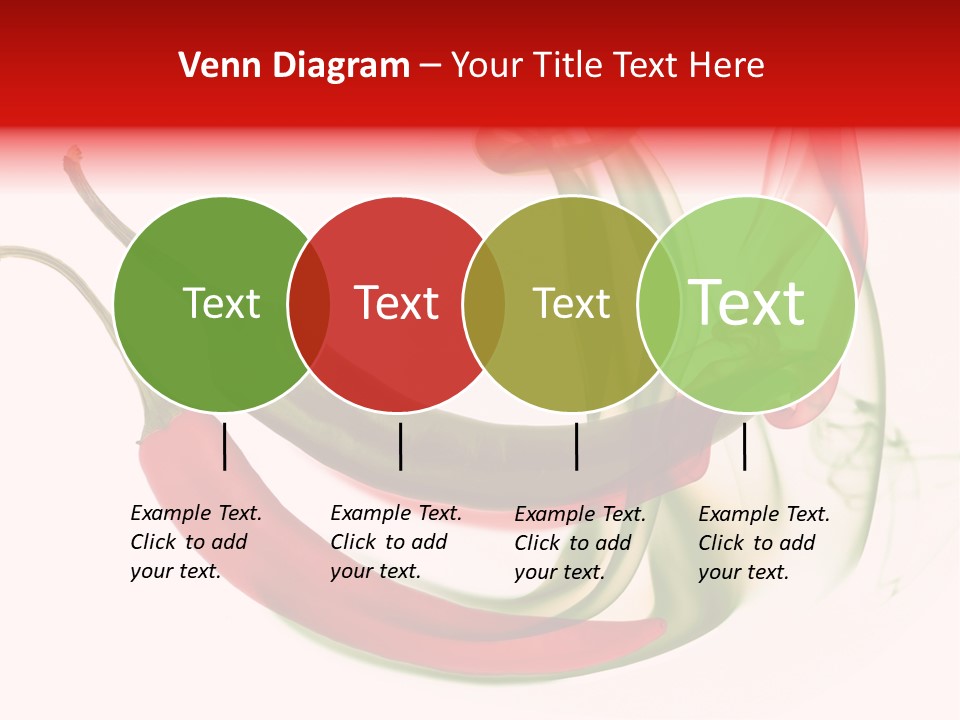 Venn Diagram – Your Title Text Here

Text

Text

Text

Text

Example Text. Click to add your text.

Example Text. Click to add your text.

Example Text. Click to add your text.

Example Text. Click to add your text.